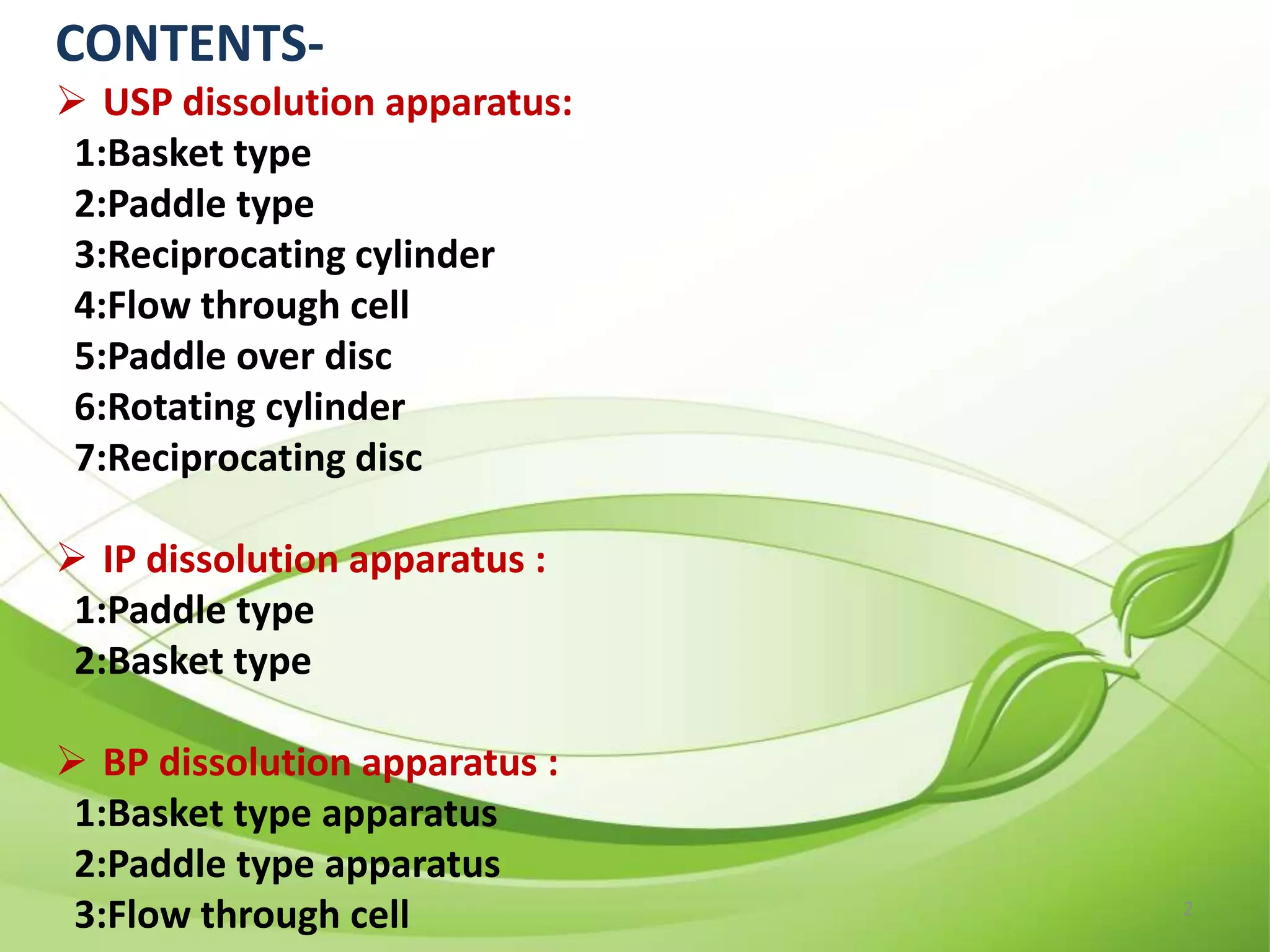 CONTENTS-

➢ USP dissolution apparatus:
1:Basket type
2:Paddle type
3:Reciprocating cylinder
4:Flow through cell
5:Paddle over disc
6:Rotating cylinder
7:Reciprocating disc

➢ IP dissolution apparatus :
1:Paddle type
2:Basket type

➢ BP dissolution apparatus :
1:Basket type apparatus
2:Paddle type apparatus
3:Flow through cell

2